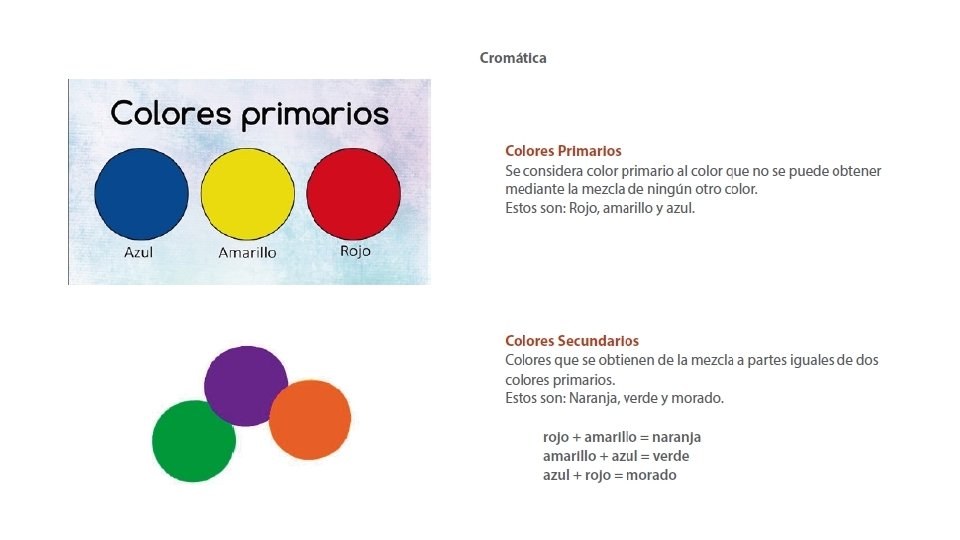 Cromática

Colores primarios

Azul
Amarillo
Rojo

Colores Primarios
Se considera color primario al color que no se puede obtener mediante la mezcla de ningún otro color.
Estos son: Rojo, amarillo y azul.

Colores Secundarios
Colores que se obtienen de la mezcla a partes iguales de dos colores primarios.
Estos son: Naranja, verde y morado.

rojo + amarillo = naranja
amarillo + azul = verde
azul + rojo = morado